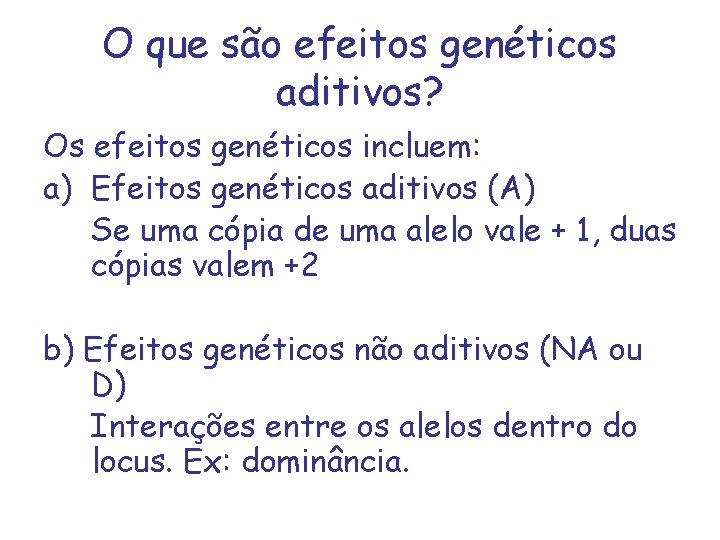 O que são efeitos genéticos aditivos?

Os efeitos genéticos incluem:

a) Efeitos genéticos aditivos (A)
Se uma cópia de uma alelo vale + 1, duas cópias valem +2

b) Efeitos genéticos não aditivos (NA ou D)
Interações entre os alelos dentro do locus. Ex: dominância.